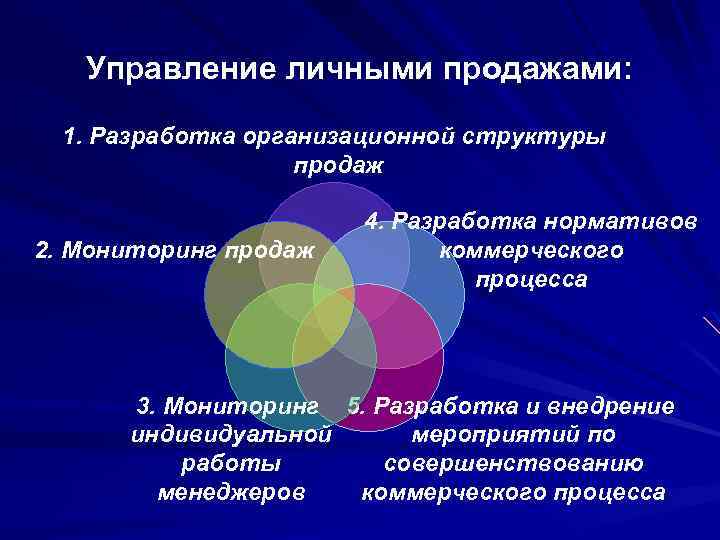 Управление личными продажами:

1. Разработка организационной структуры продаж

2. Мониторинг продаж

4. Разработка нормативов коммерческого процесса

3. Мониторинг индивидуальной работы менеджеров

5. Разработка и внедрение мероприятий по совершенствованию коммерческого процесса